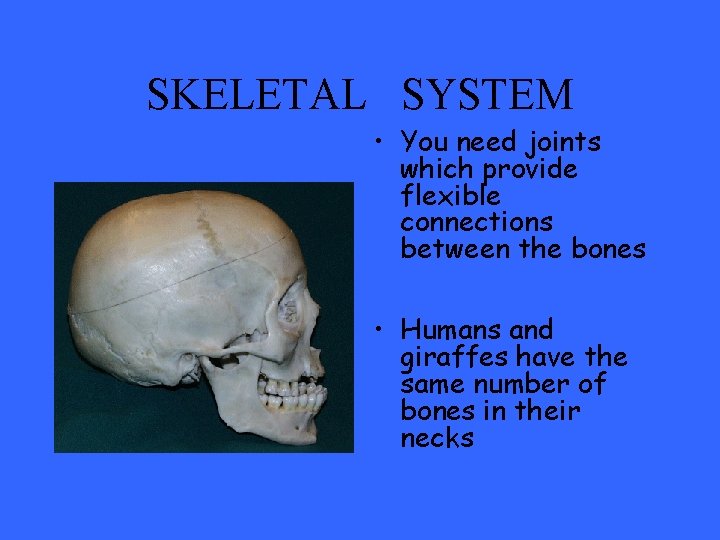 SKELETAL SYSTEM

• You need joints which provide flexible connections between the bones

• Humans and giraffes have the same number of bones in their necks